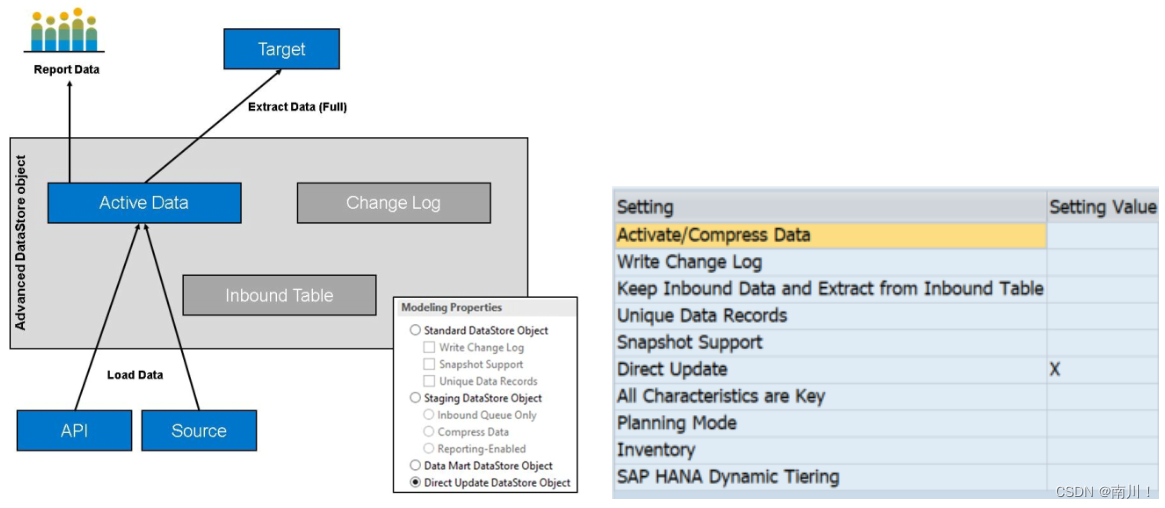 Report Data

Target

Extract Data (Full)

Advanced DataStore object

Active Data

Change Log

Inbound Table

Load Data

API

Source

Modeling Properties
Standard DataStore Object
Write Change Log
Snapshot Support
Unique Data Records
Staging DataStore Object
Inbound Queue Only
Compress Data
Reporting-Enabled
Data Mart DataStore Object
Direct Update DataStore Object

| Setting | Setting Value |
|---|---|
| Activate/Compress Data | |
| Write Change Log | |
| Keep Inbound Data and Extract from Inbound Table | |
| Unique Data Records | |
| Snapshot Support | |
| Direct Update | X |
| All Characteristics are Key | |
| Planning Mode | |
| Inventory | |
| SAP HANA Dynamic Tiering | |

CSDN @南川！